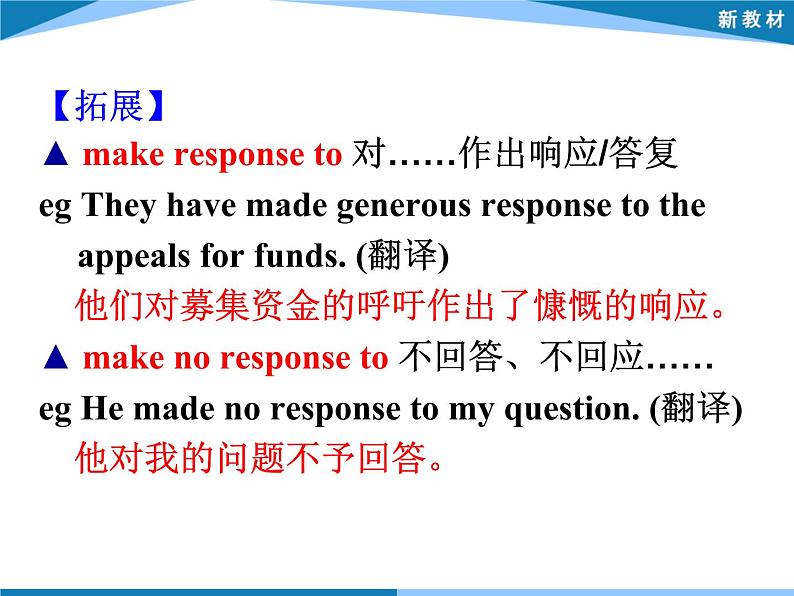 新教材

【拓展】

▲ make response to 对……作出响应/答复

eg They have made generous response to the appeals for funds. (翻译)

他们对募集资金的呼吁作出了慷慨的响应。

▲ make no response to 不回答、不回应……

eg He made no response to my question. (翻译)

他对我的问题不予回答。